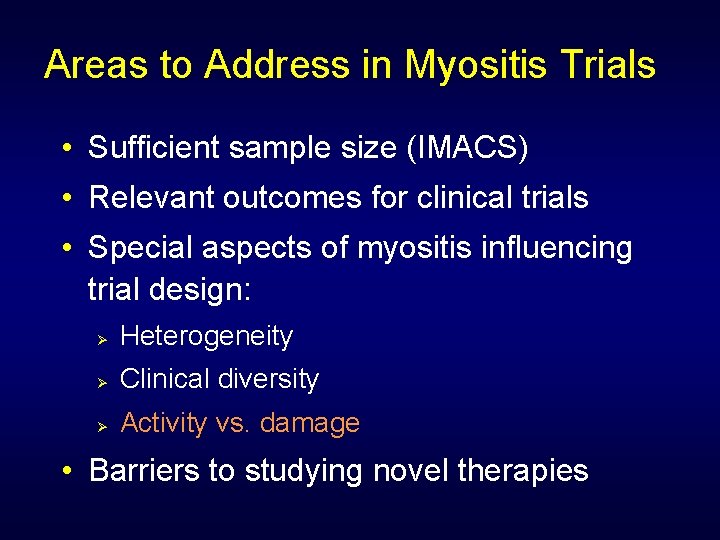 Areas to Address in Myositis Trials

• Sufficient sample size (IMACS)
• Relevant outcomes for clinical trials
• Special aspects of myositis influencing trial design:
➢ Heterogeneity
➢ Clinical diversity
➢ Activity vs. damage
• Barriers to studying novel therapies